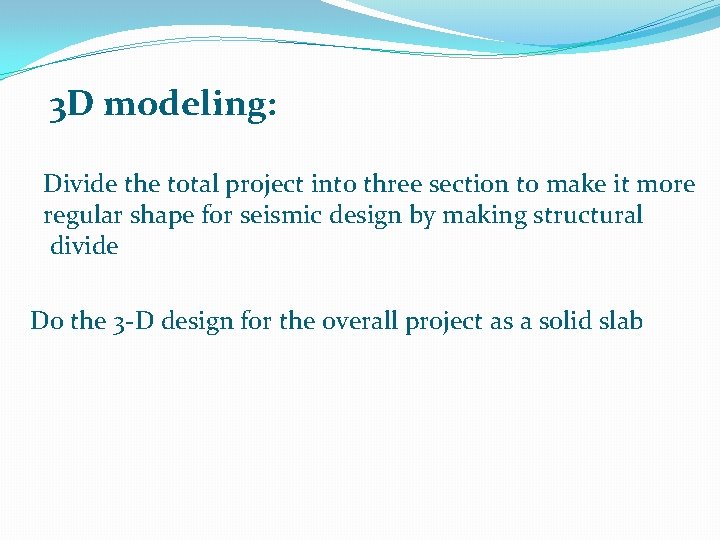 3D modeling:

Divide the total project into three section to make it more regular shape for seismic design by making structural divide

Do the 3-D design for the overall project as a solid slab